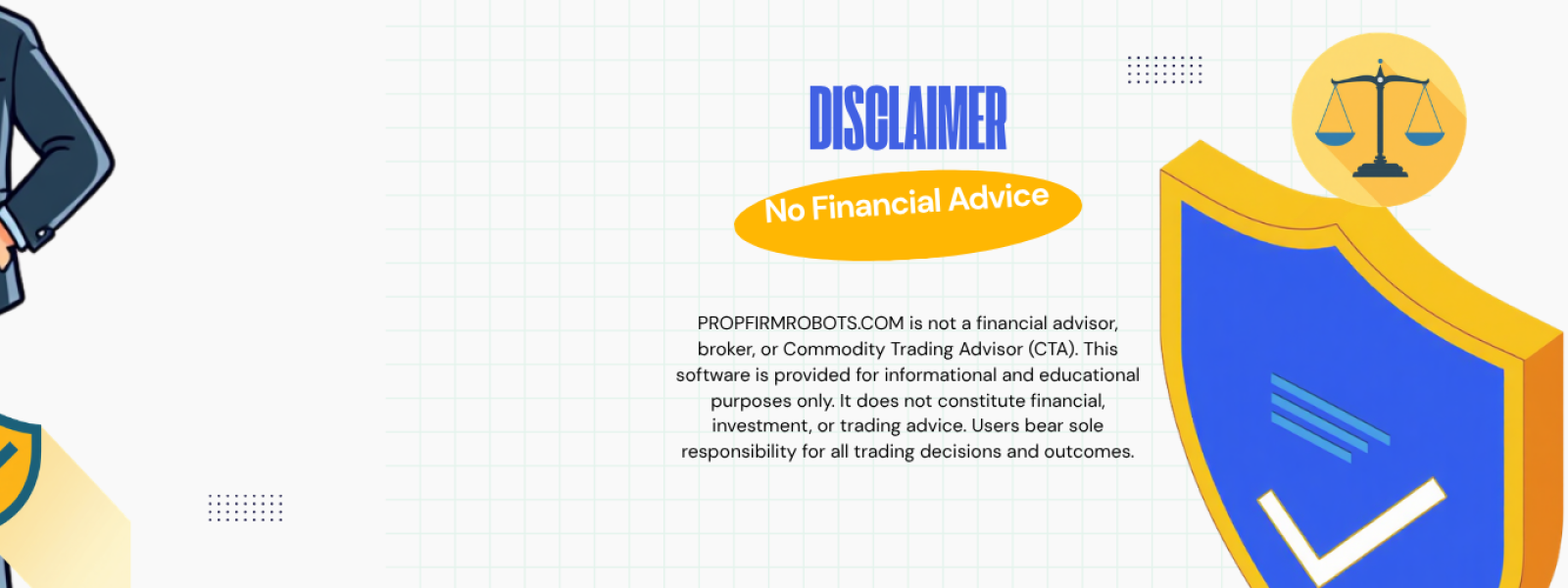 DISCLAIMER

No Financial Advice

PROPFIRMROBOTS.COM is not a financial advisor, broker, or Commodity Trading Advisor (CTA). This software is provided for informational and educational purposes only. It does not constitute financial, investment, or trading advice. Users bear sole responsibility for all trading decisions and outcomes.